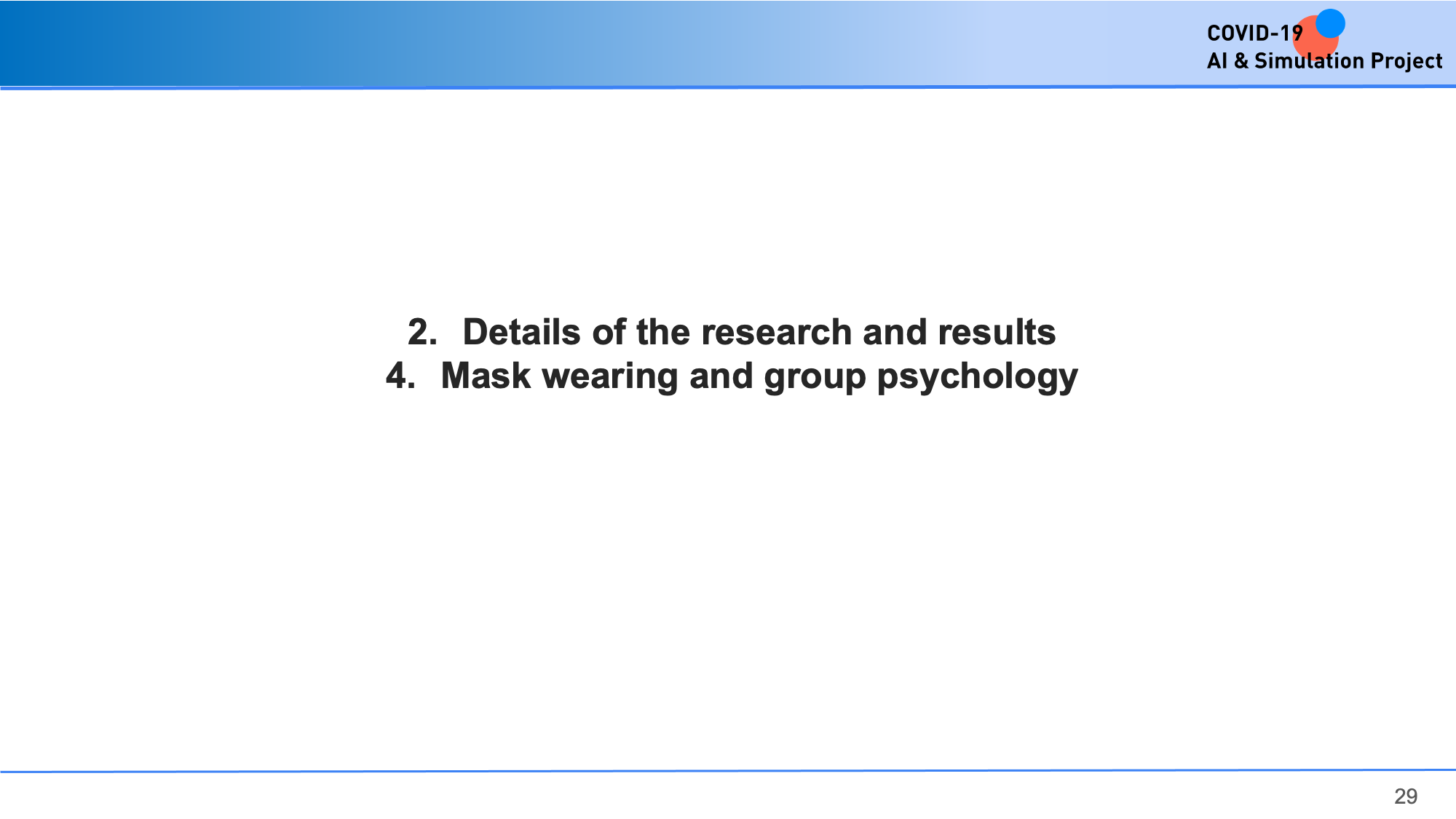 COVID-19
AI & Simulation Project

2. Details of the research and results
4. Mask wearing and group psychology

29